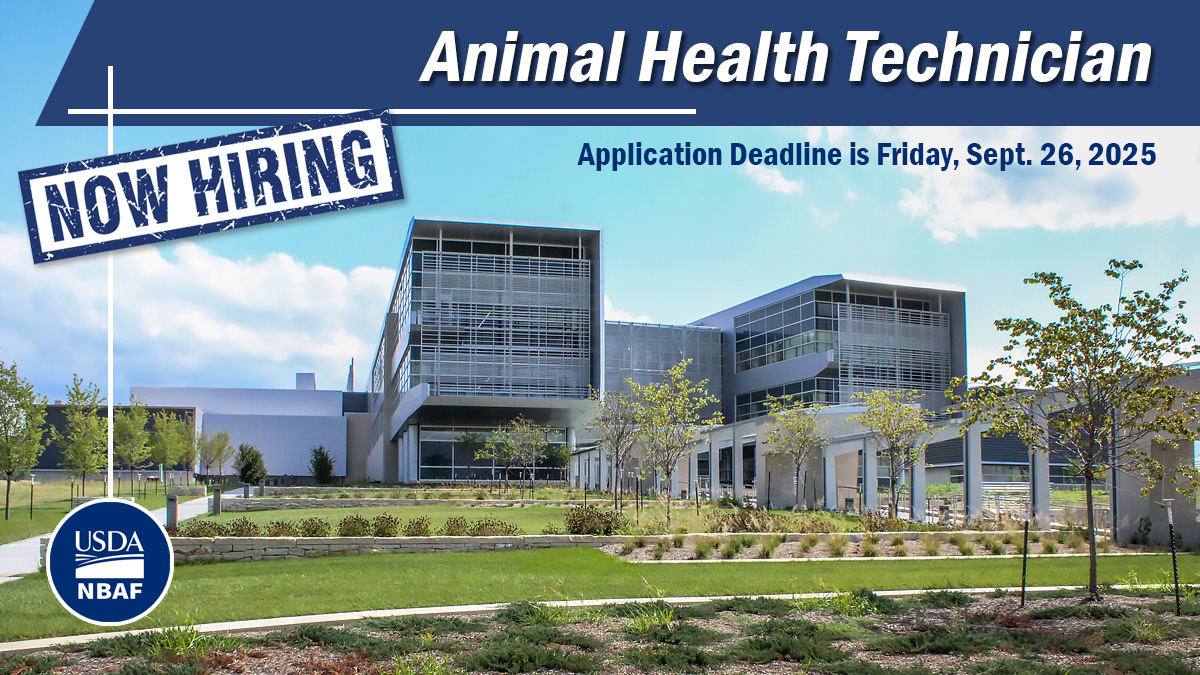 Animal Health Technician

NOW HIRING

Application Deadline is Friday, Sept. 26, 2025

USDA
NBAF